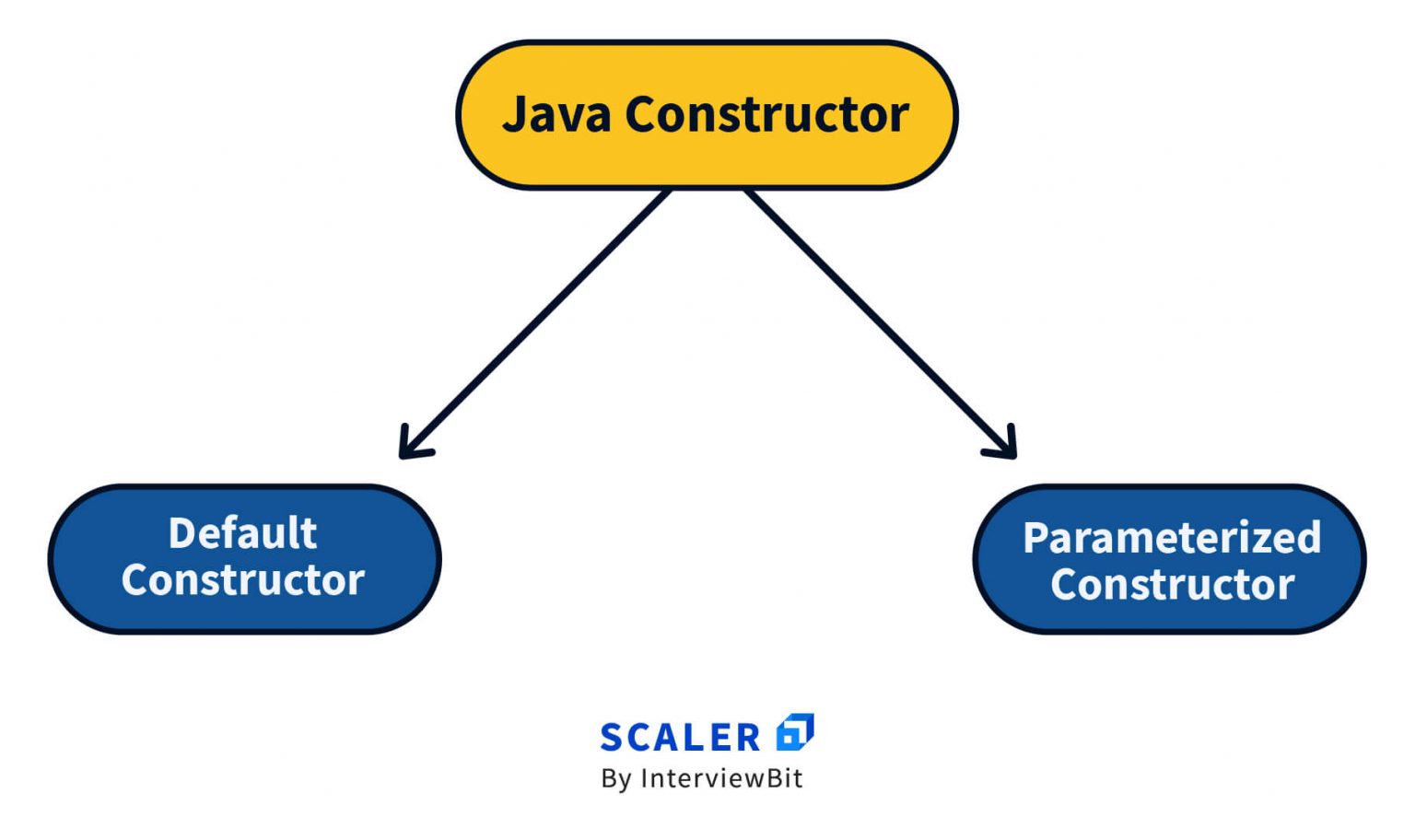 Java Constructor

Default Constructor

Parameterized Constructor

SCALER
By InterviewBit